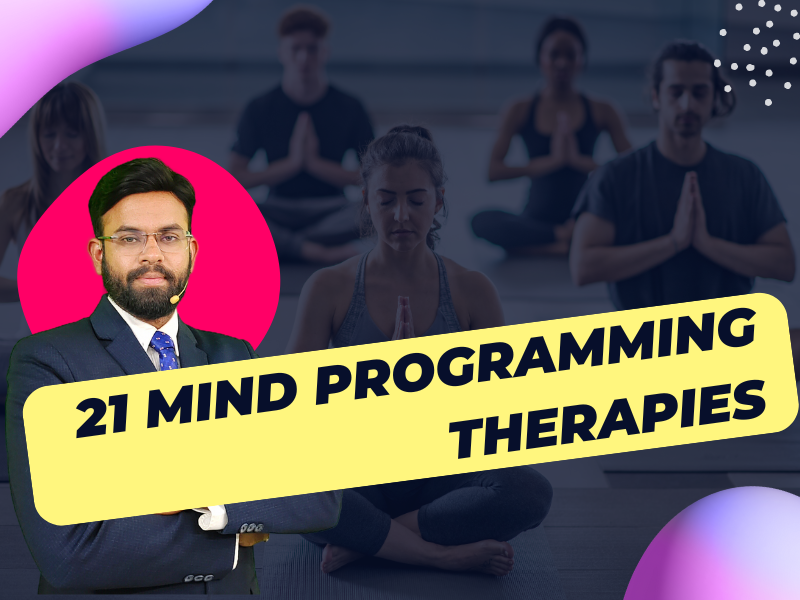 21 MIND PROGRAMMING THERAPIES